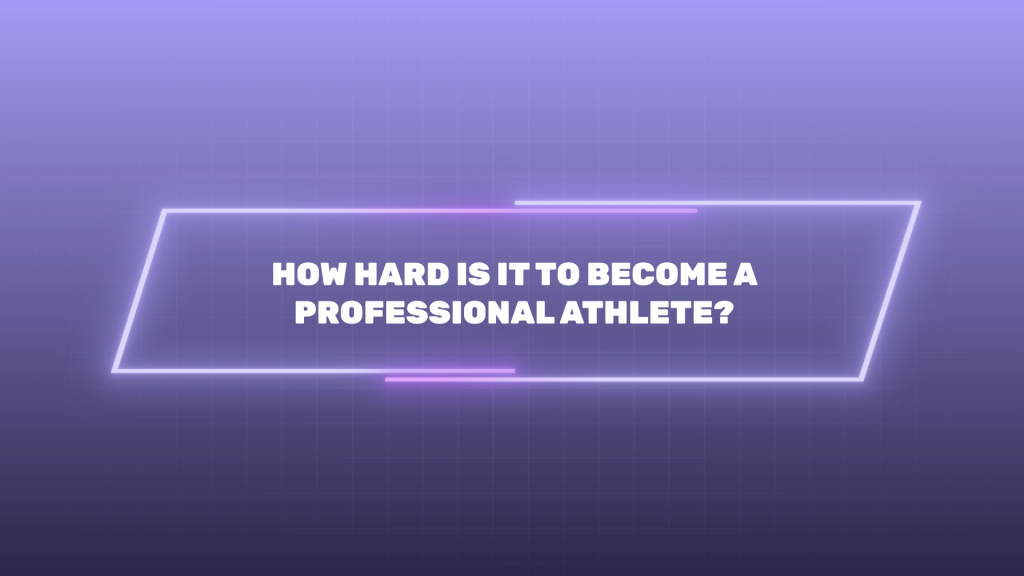 HOW HARD IS IT TO BECOME A PROFESSIONAL ATHLETE?